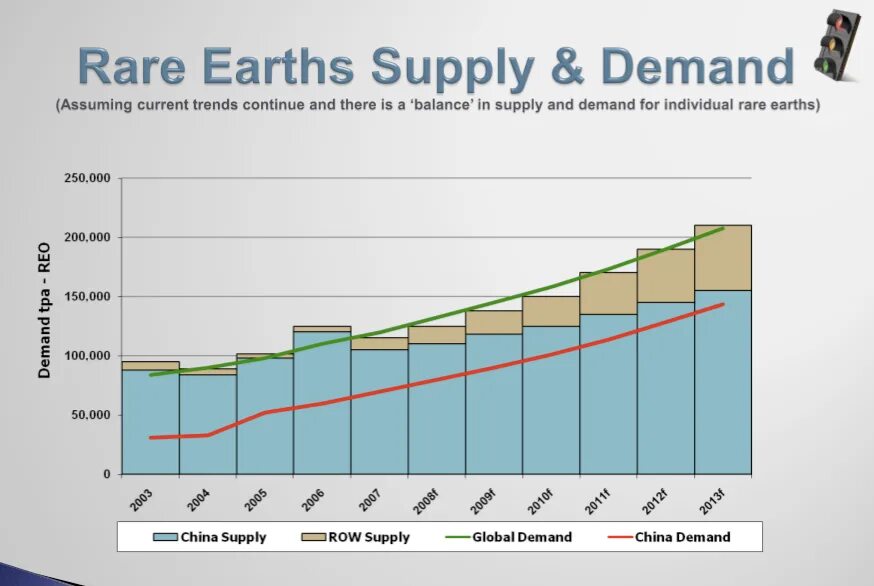 Rare Earths Supply & Demand

(Assuming current trends continue and there is a 'balance' in supply and demand for individual rare earths)

Demand tpa - REO

250,000
200,000
150,000
100,000
50,000
0

2003
2004
2005
2006
2007
2008f
2009f
2010f
2011f
2012f
2013f

China Supply
ROW Supply
Global Demand
China Demand